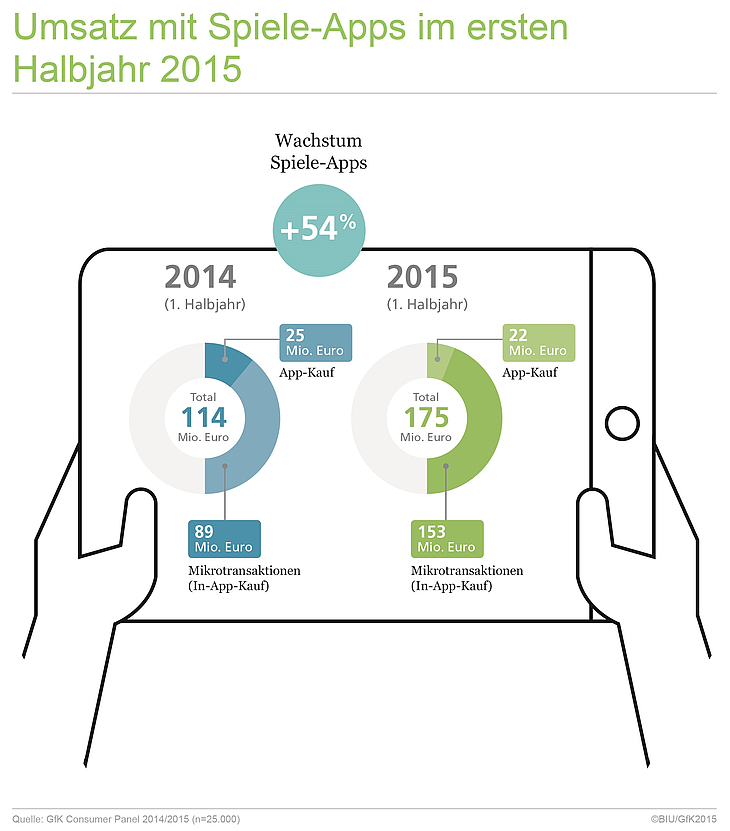 Umsatz mit Spiele-Apps im ersten Halbjahr 2015

Wachstum Spiele-Apps

+54%

2014
(1. Halbjahr)

25 Mio. Euro
App-Kauf

Total
114
Mio. Euro

89 Mio. Euro
Mikrotransaktionen (In-App-Kauf)

2015
(1. Halbjahr)

22 Mio. Euro
App-Kauf

Total
175
Mio. Euro

153 Mio. Euro
Mikrotransaktionen (In-App-Kauf)

Quelle: GfK Consumer Panel 2014/2015 (n=25.000)

©BIU/GfK2015